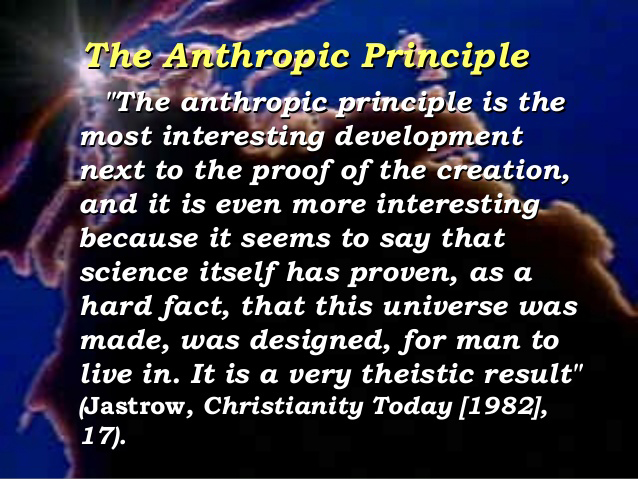 The Anthropic Principle

"The anthropic principle is the most interesting development next to the proof of the creation, and it is even more interesting because it seems to say that science itself has proven, as a hard fact, that this universe was made, was designed, for man to live in. It is a very theistic result" (Jastrow, Christianity Today [1982], 17).